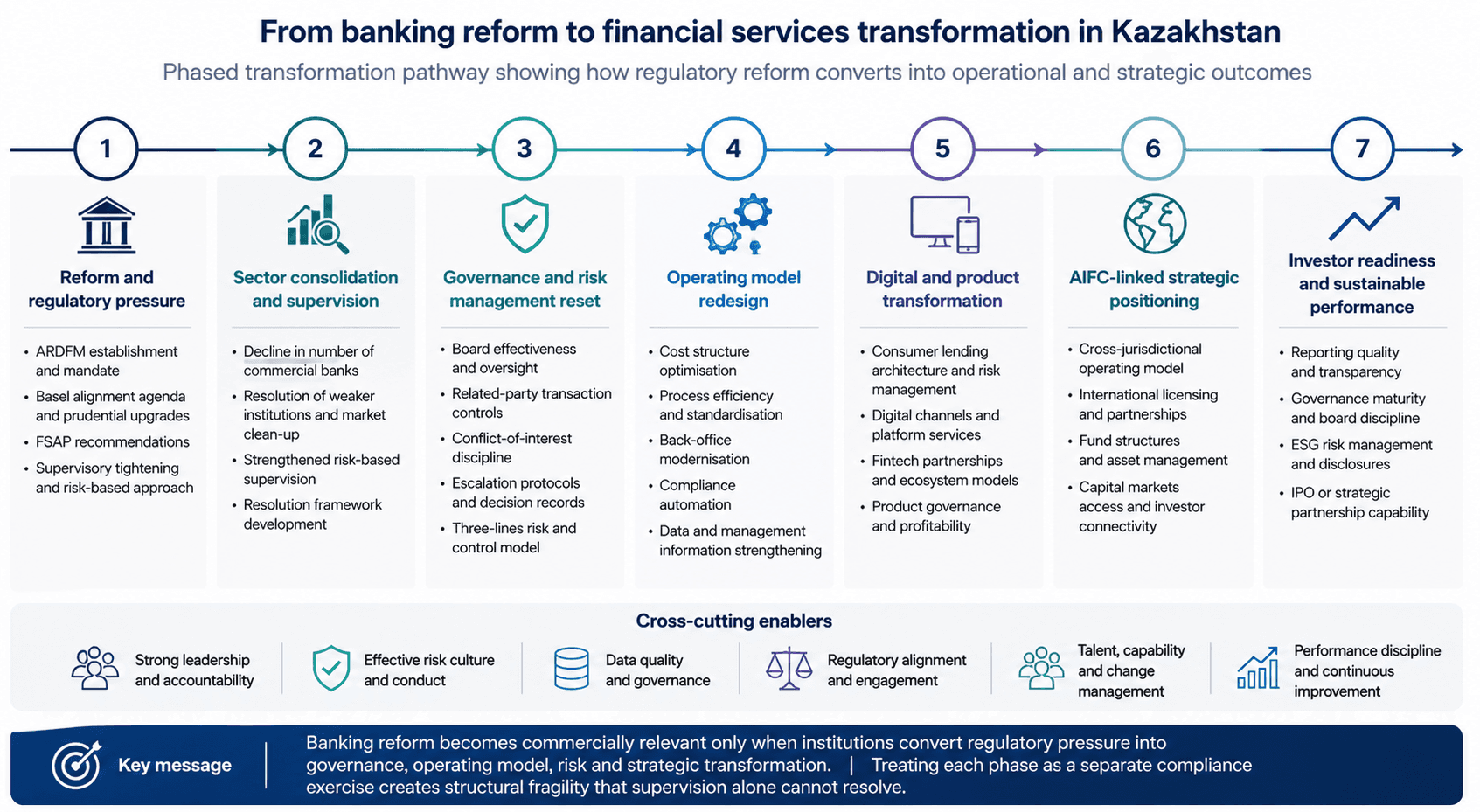 From banking reform to financial services transformation in Kazakhstan

Phased transformation pathway showing how regulatory reform converts into operational and strategic outcomes

1

Reform and regulatory pressure

• ARDFM establishment and mandate
• Basel alignment agenda and prudential upgrades
• FSAP recommendations
• Supervisory tightening and risk-based approach

2

Sector consolidation and supervision

• Decline in number of commercial banks
• Resolution of weaker institutions and market clean-up
• Strengthened risk-based supervision
• Resolution framework development

3

Governance and risk management reset

• Board effectiveness and oversight
• Related-party transaction controls
• Conflict-of-interest discipline
• Escalation protocols and decision records
• Three-lines risk and control model

4

Operating model redesign

• Cost structure optimisation
• Process efficiency and standardisation
• Back-office modernisation
• Compliance automation
• Data and management information strengthening

5

Digital and product transformation

• Consumer lending architecture and risk management
• Digital channels and platform services
• Fintech partnerships and ecosystem models
• Product governance and profitability

6

AIFC-linked strategic positioning

• Cross-jurisdictional operating model
• International licensing and partnerships
• Fund structures and asset management
• Capital markets access and investor connectivity

7

Investor readiness and sustainable performance

• Reporting quality and transparency
• Governance maturity and board discipline
• ESG risk management and disclosures
• IPO or strategic partnership capability

Cross-cutting enablers

Strong leadership and accountability

Effective risk culture and conduct

Data quality and governance

Regulatory alignment and engagement

Talent, capability and change management

Performance discipline and continuous improvement

Key message

Banking reform becomes commercially relevant only when institutions convert regulatory pressure into governance, operating model, risk and strategic transformation. | Treating each phase as a separate compliance exercise creates structural fragility that supervision alone cannot resolve.